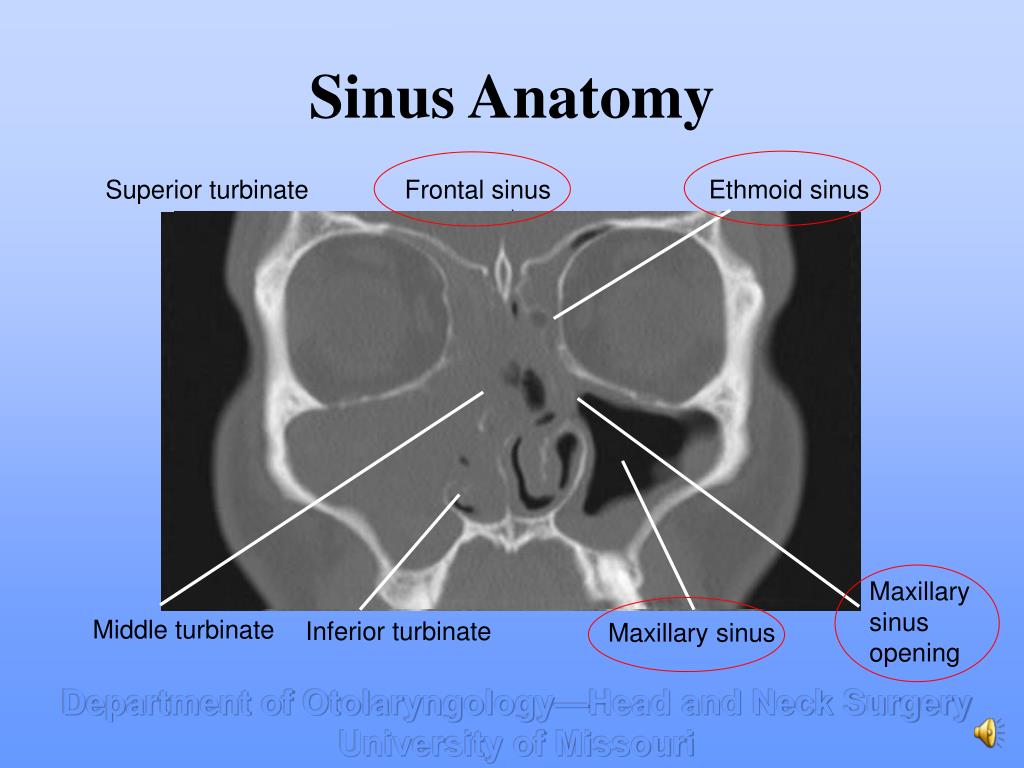 Sinus Anatomy

Superior turbinate

Frontal sinus

Ethmoid sinus

Middle turbinate

Inferior turbinate

Maxillary sinus

Maxillary sinus opening

Department of Otolaryngology—Head and Neck Surgery
University of Missouri